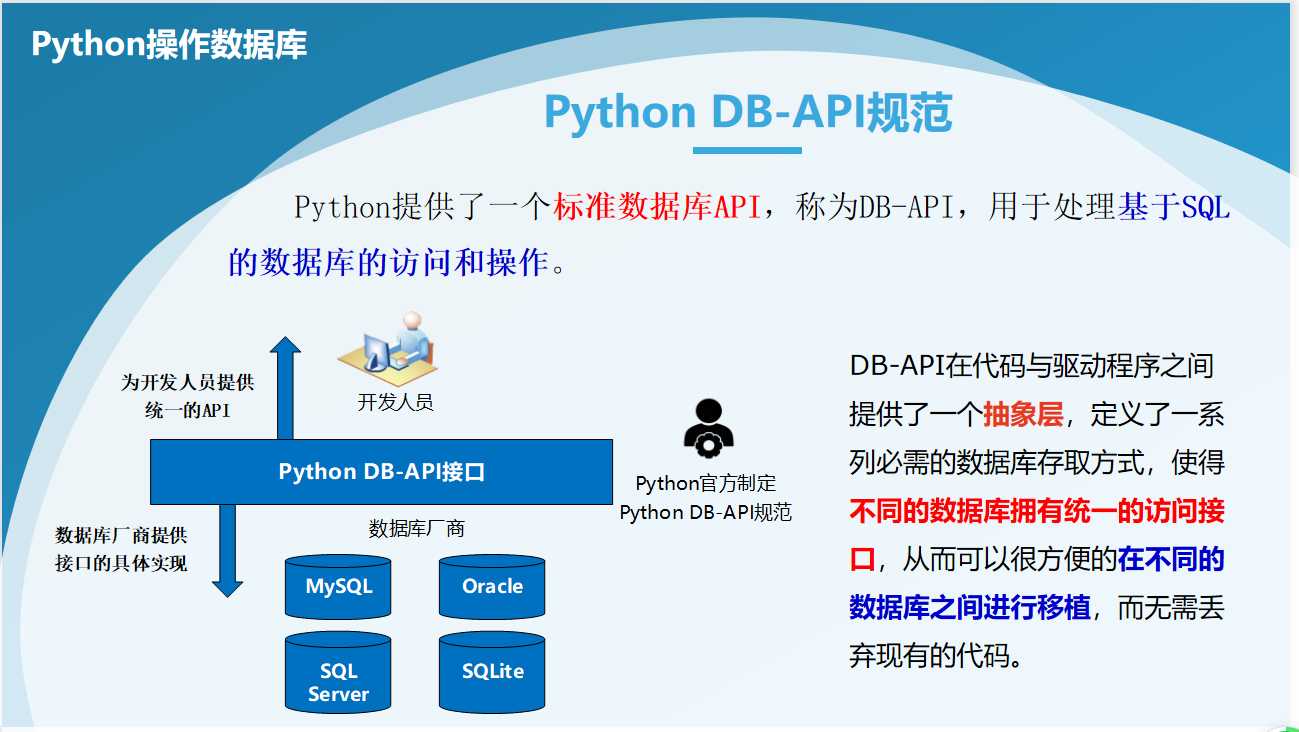 Python操作数据库

Python DB-API规范

Python提供了一个标准数据库API，称为DB-API，用于处理基于SQL的数据库的访问和操作。

为开发人员提供统一的API

开发人员

Python DB-API接口

数据库厂商提供接口的具体实现

数据库厂商

MySQL

Oracle

SQL Server

SQLite

Python官方制定 Python DB-API规范

DB-API在代码与驱动程序之间提供了一个抽象层，定义了一系列必需的数据库存取方式，使得不同的数据库拥有统一的访问接口，从而可以很方便的在不同的数据库之间进行移植，而无需丢弃现有的代码。